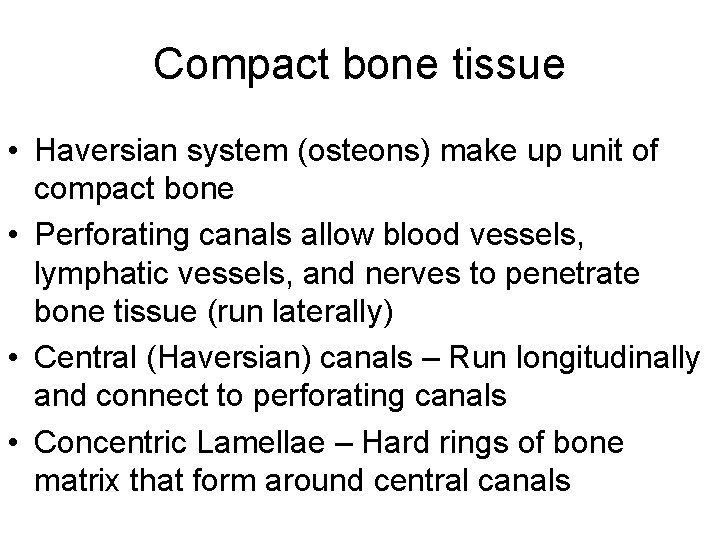 Compact bone tissue

• Haversian system (osteons) make up unit of compact bone
• Perforating canals allow blood vessels, lymphatic vessels, and nerves to penetrate bone tissue (run laterally)
• Central (Haversian) canals – Run longitudinally and connect to perforating canals
• Concentric Lamellae – Hard rings of bone matrix that form around central canals